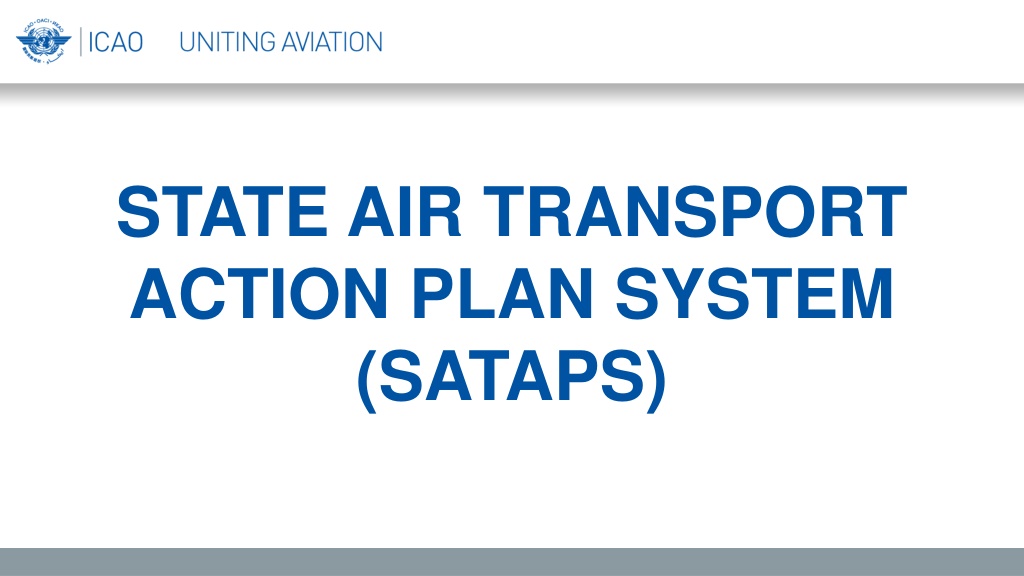 ICAO UNITING AVIATION

STATE AIR TRANSPORT ACTION PLAN SYSTEM (SATAPS)